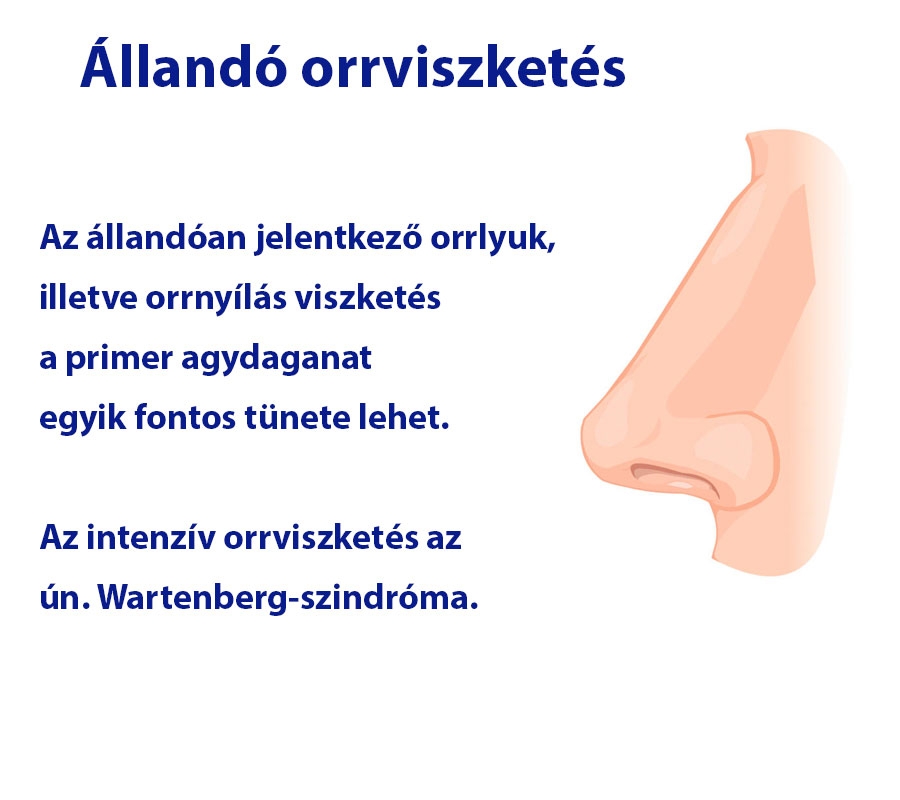 Állandó orrviszketés

Az állandóan jelentkező orrlyuk, illetve orrnyílás viszketés a primer agydaganat egyik fontos tünete lehet.

Az intenzív orrviszketés az ún. Wartenberg-szindróma.